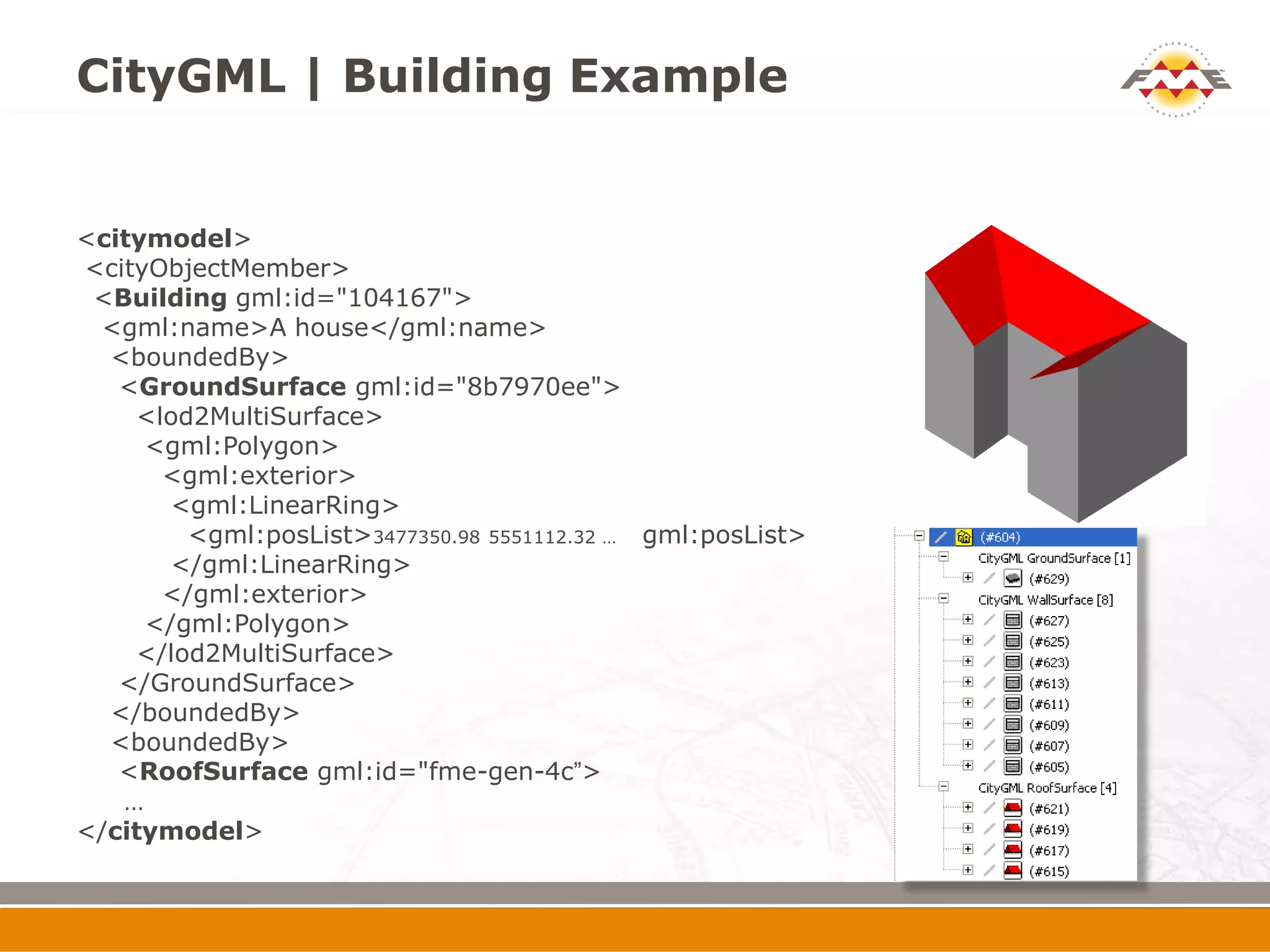 CityGML | Building Example

FME

<citymodel>
<cityObjectMember>
<Building gml:id="104167">
<gml:name>A house</gml:name>
<boundedBy>
<GroundSurface gml:id="8b7970ee">
<lod2MultiSurface>
<gml:Polygon>
<gml:exterior>
<gml:LinearRing>
<gml:posList>3477350.98 5551112.32 … gml:posList>
</gml:LinearRing>
</gml:exterior>
</gml:Polygon>
</lod2MultiSurface>
</GroundSurface>
</boundedBy>
<boundedBy>
<RoofSurface gml:id="fme-gen-4c”>
…
</citymodel>

(#604)
CityGML GroundSurface [1]
(#629)
CityGML WallSurface [8]
(#627)
(#625)
(#623)
(#613)
(#611)
(#609)
(#607)
(#605)
CityGML RoofSurface [4]
(#621)
(#619)
(#617)
(#615)